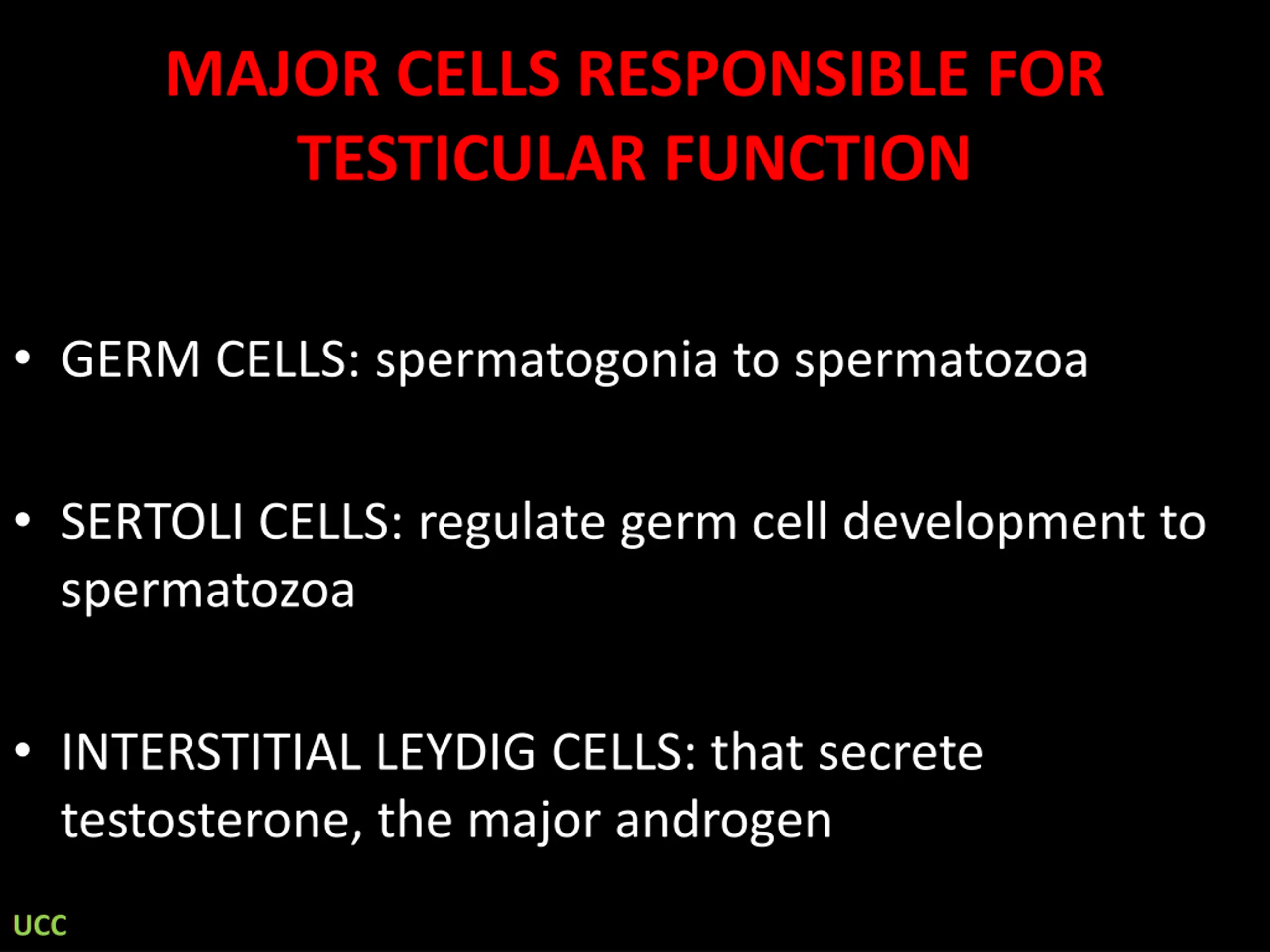 MAJOR CELLS RESPONSIBLE FOR TESTICULAR FUNCTION

• GERM CELLS: spermatogonia to spermatozoa

• SERTOLI CELLS: regulate germ cell development to spermatozoa

• INTERSTITIAL LEYDIG CELLS: that secrete testosterone, the major androgen

UCC